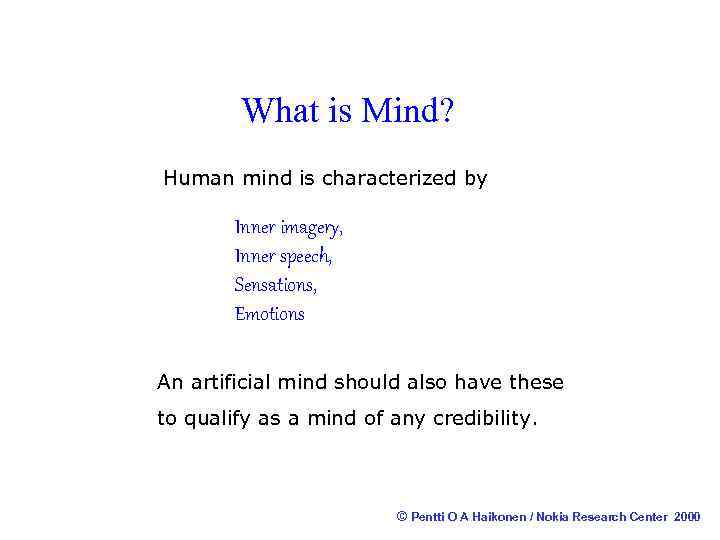 What is Mind?

Human mind is characterized by

Inner imagery,
Inner speech,
Sensations,
Emotions

An artificial mind should also have these to qualify as a mind of any credibility.

© Pentti O A Haikonen / Nokia Research Center 2000